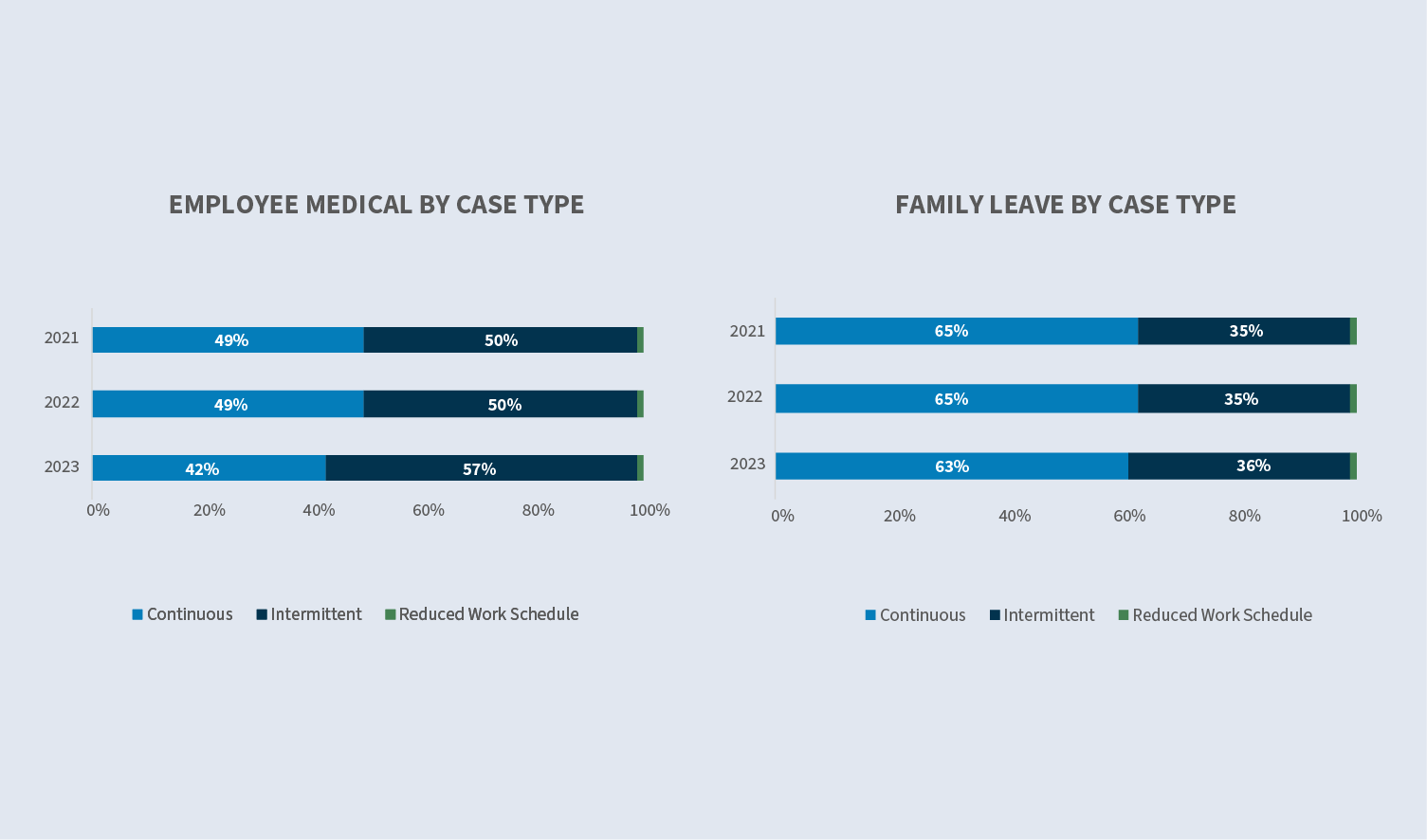 EMPLOYEE MEDICAL BY CASE TYPE

2021
49%
50%

2022
49%
50%

2023
42%
57%

0% 20% 40% 60% 80% 100%

Continuous Intermittent Reduced Work Schedule

FAMILY LEAVE BY CASE TYPE

2021
65%
35%

2022
65%
35%

2023
63%
36%

0% 20% 40% 60% 80% 100%

Continuous Intermittent Reduced Work Schedule